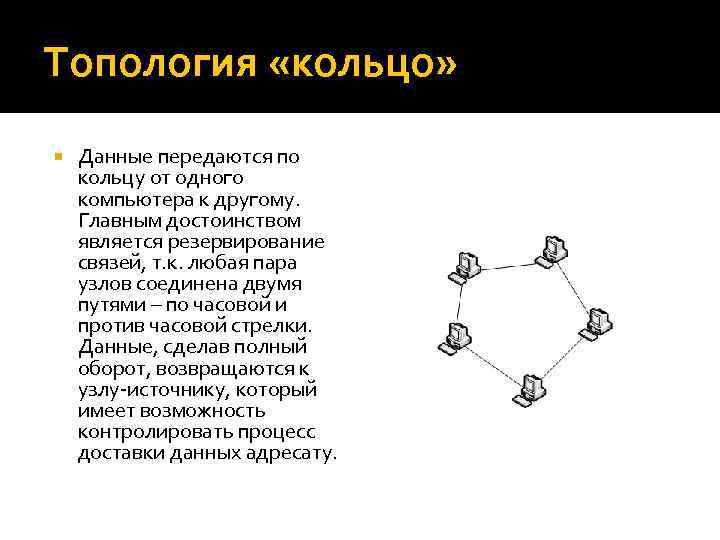 Топология «кольцо»

Данные передаются по кольцу от одного компьютера к другому. Главным достоинством является резервирование связей, т.к. любая пара узлов соединена двумя путями – по часовой и против часовой стрелки. Данные, сделав полный оборот, возвращаются к узлу-источнику, который имеет возможность контролировать процесс доставки данных адресату.